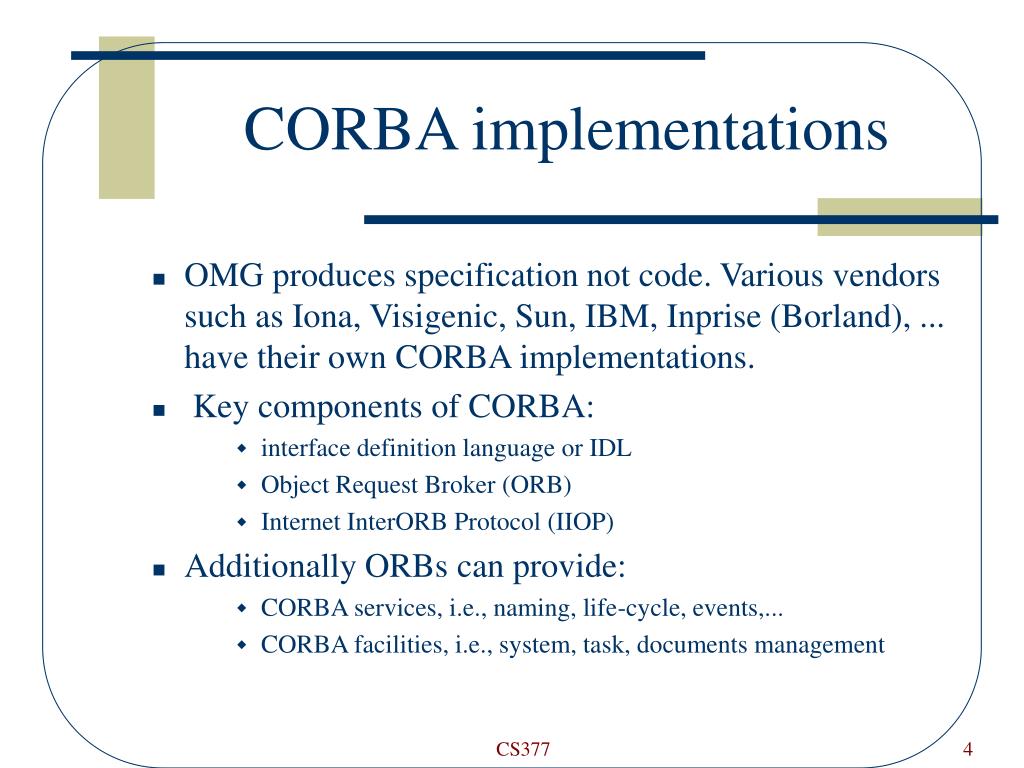 CORBA implementations

- OMG produces specification not code. Various vendors such as Iona, Visigenic, Sun, IBM, Inprise (Borland), ... have their own CORBA implementations.
- Key components of CORBA:
  - interface definition language or IDL
  - Object Request Broker (ORB)
  - Internet InterORB Protocol (IIOP)
- Additionally ORBs can provide:
  - CORBA services, i.e., naming, life-cycle, events,...
  - CORBA facilities, i.e., system, task, documents management

CS377

4